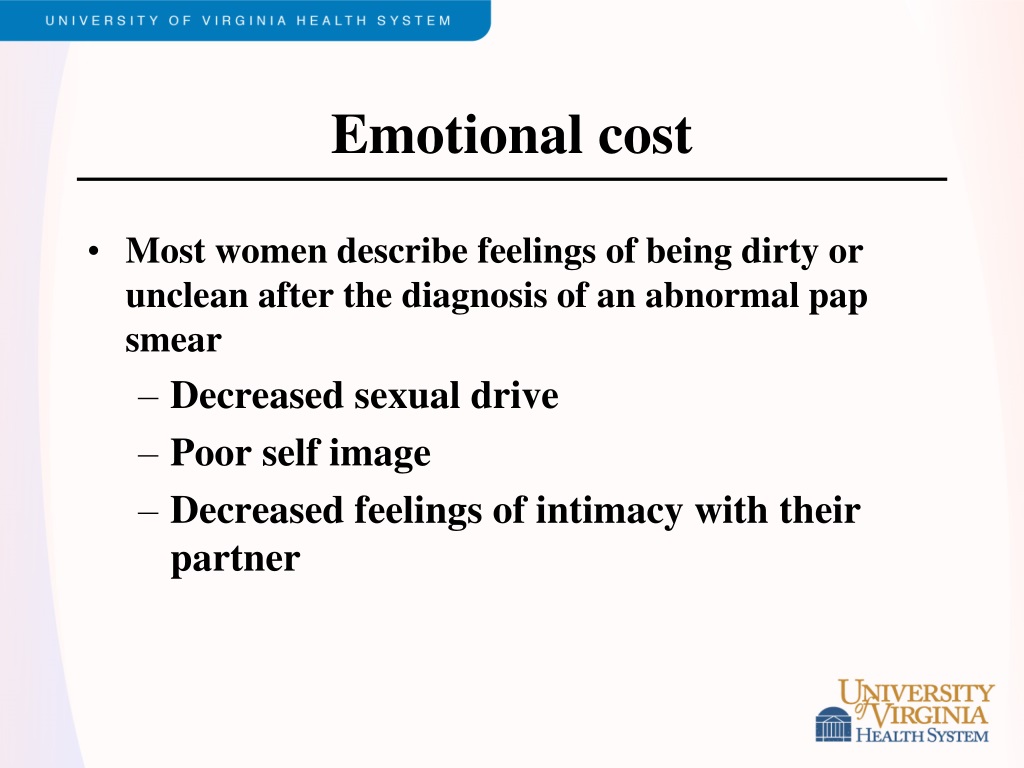 UNIVERSITY OF VIRGINIA HEALTH SYSTEM

Emotional cost

• Most women describe feelings of being dirty or unclean after the diagnosis of an abnormal pap smear
– Decreased sexual drive
– Poor self image
– Decreased feelings of intimacy with their partner

UNIVERSITY of VIRGINIA HEALTH SYSTEM